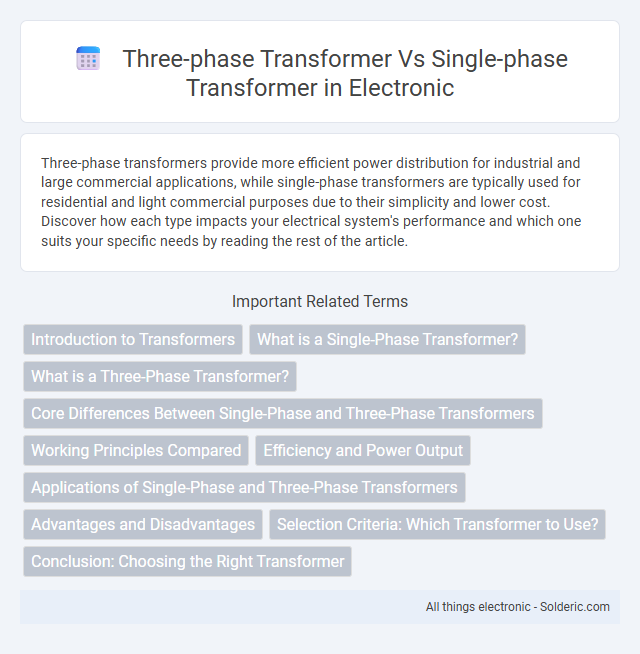 Three-phase Transformer Vs Single-phase Transformer in Electronic

Three-phase transformers provide more efficient power distribution for industrial and large commercial applications, while single-phase transformers are typically used for residential and light commercial purposes due to their simplicity and lower cost. Discover how each type impacts your electrical system's performance and which one suits your specific needs by reading the rest of the article.

Important Related Terms

Introduction to Transformers

What is a Single-Phase Transformer?

What is a Three-Phase Transformer?

Core Differences Between Single-Phase and Three-Phase Transformers

Working Principles Compared

Efficiency and Power Output

Applications of Single-Phase and Three-Phase Transformers

Advantages and Disadvantages

Selection Criteria: Which Transformer to Use?

Conclusion: Choosing the Right Transformer

All things electronic - Solderic.com